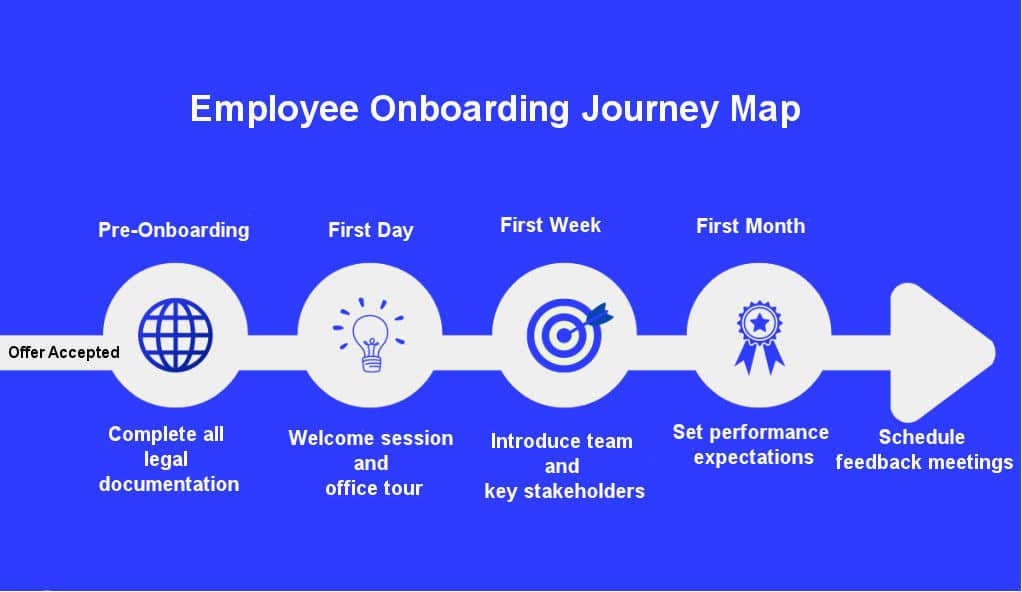 Employee Onboarding Journey Map

Pre-Onboarding

First Day

First Week

First Month

Offer Accepted

Complete all legal documentation

Welcome session and office tour

Introduce team and key stakeholders

Set performance expectations

Schedule feedback meetings